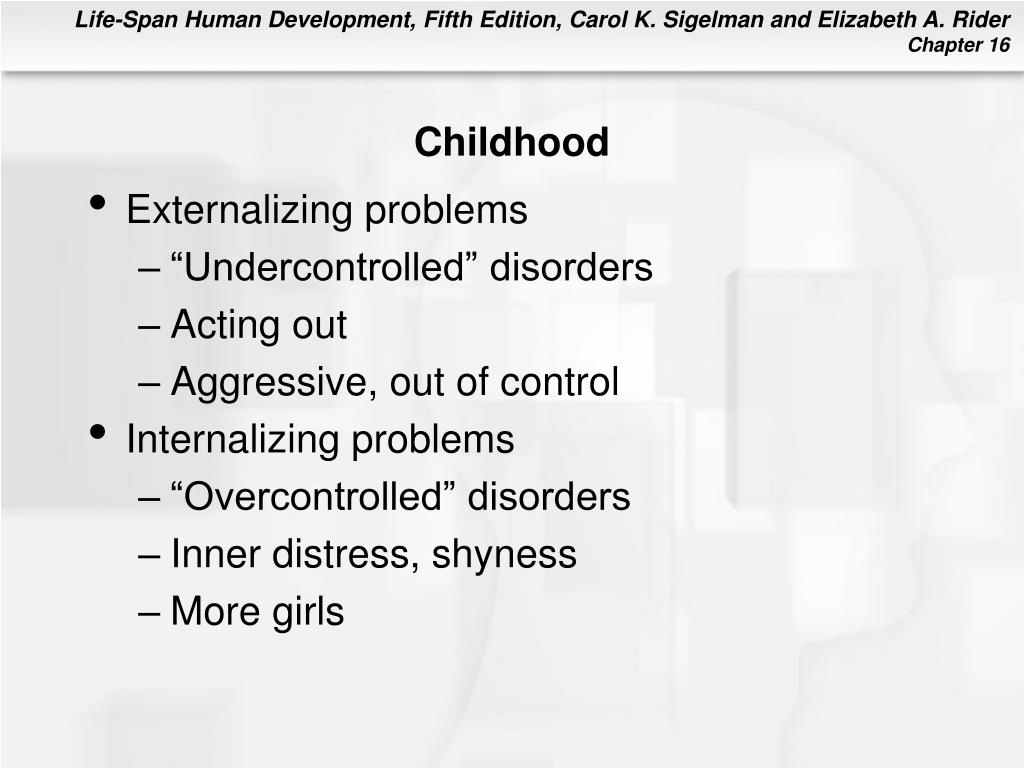 Life-Span Human Development, Fifth Edition, Carol K. Sigelman and Elizabeth A. Rider
Chapter 16

Childhood

• Externalizing problems
– “Undercontrolled” disorders
– Acting out
– Aggressive, out of control
• Internalizing problems
– “Overcontrolled” disorders
– Inner distress, shyness
– More girls